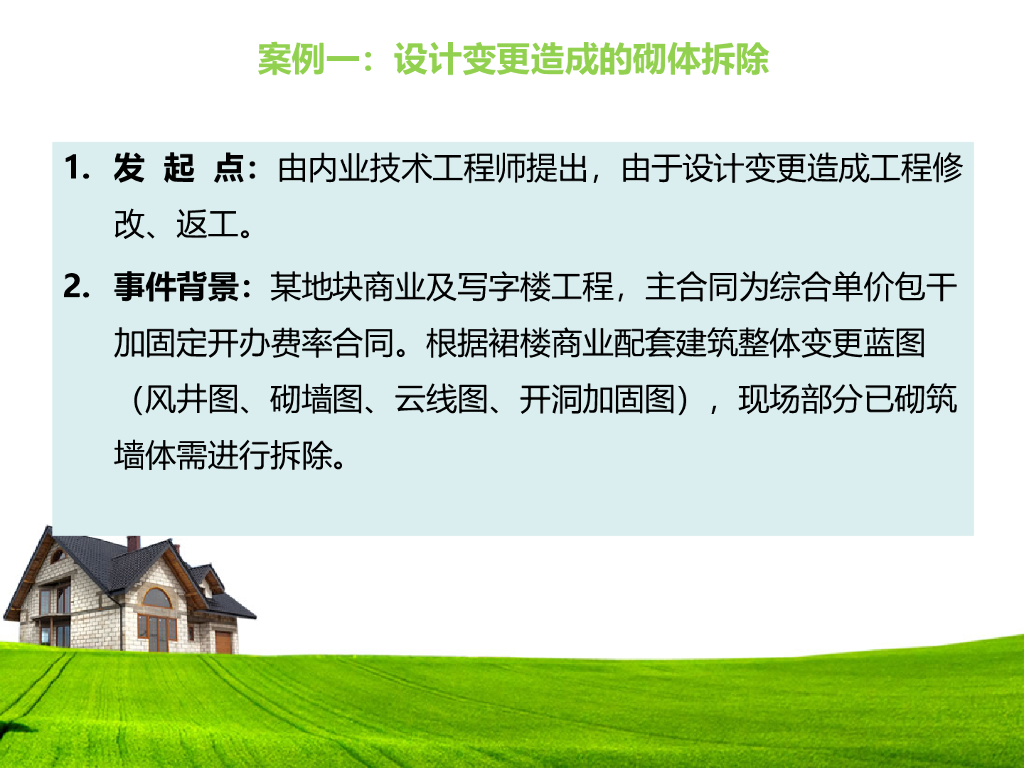 案例一：设计变更造成的砌体拆除

1. 发 起 点：由内业技术工程师提出，由于设计变更造成工程修改、返工。

2. 事件背景：某地块商业及写字楼工程，主合同为综合单价包干加固定开办费率合同。根据裙楼商业配套建筑整体变更蓝图（风井图、砌墙图、云线图、开洞加固图），现场部分已砌筑墙体需进行拆除。